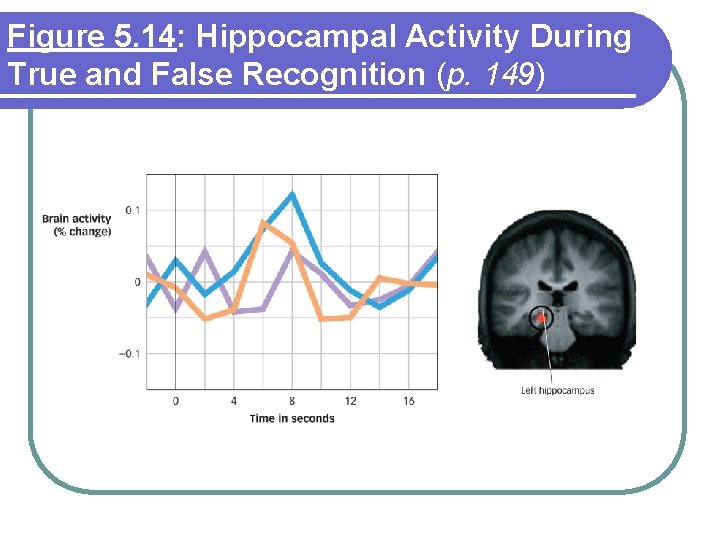 Figure 5.14: Hippocampal Activity During True and False Recognition (p. 149)

Brain activity (% change)

0.1

0

−0.1

0
4
8
12
16

Time in seconds

Left hippocampus